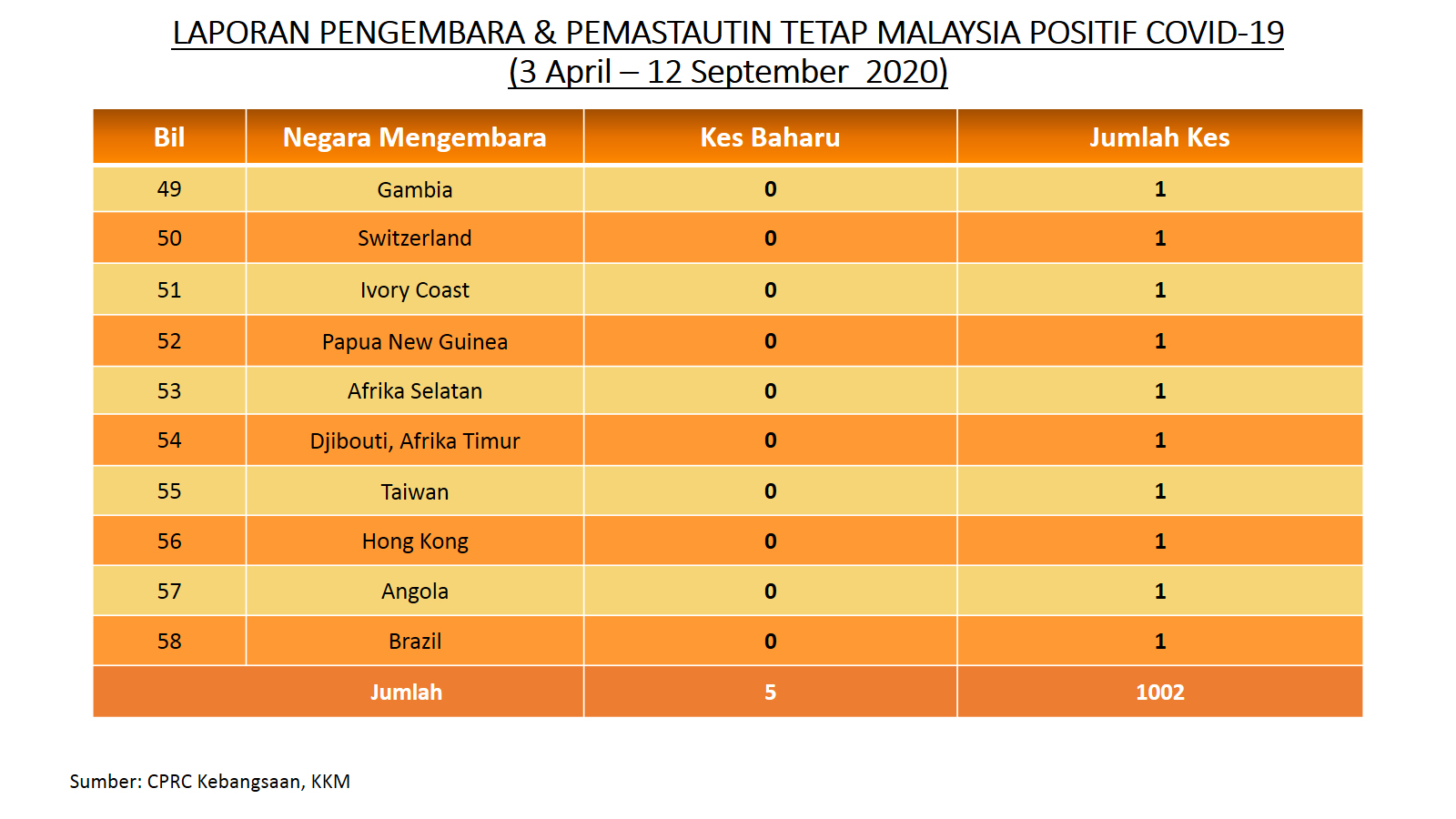 LAPORAN PENGEMBARA & PEMASTAUTIN TETAP MALAYSIA POSITIF COVID-19
(3 April – 12 September 2020)

| Bil | Negara Mengembara | Kes Baharu | Jumlah Kes |
|---|---|---|---|
| 49 | Gambia | 0 | 1 |
| 50 | Switzerland | 0 | 1 |
| 51 | Ivory Coast | 0 | 1 |
| 52 | Papua New Guinea | 0 | 1 |
| 53 | Afrika Selatan | 0 | 1 |
| 54 | Djibouti, Afrika Timur | 0 | 1 |
| 55 | Taiwan | 0 | 1 |
| 56 | Hong Kong | 0 | 1 |
| 57 | Angola | 0 | 1 |
| 58 | Brazil | 0 | 1 |
| Jumlah | | 5 | 1002 |

Sumber: CPRC Kebangsaan, KKM